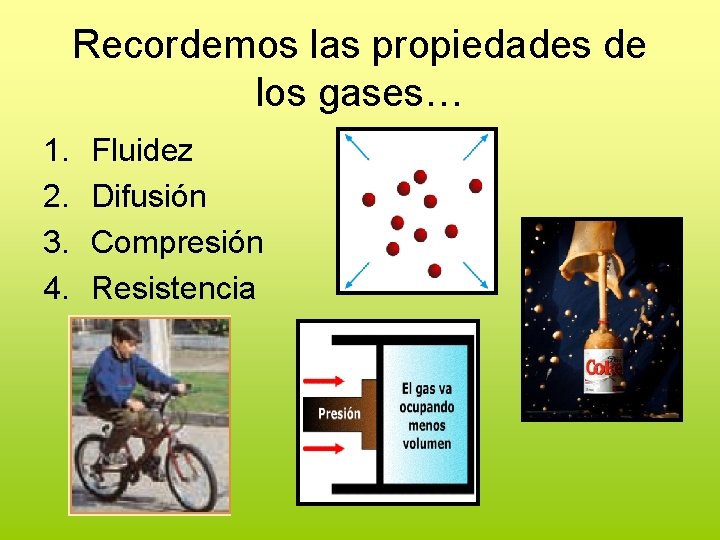 Recordemos las propiedades de los gases…

1. Fluidez
2. Difusión
3. Compresión
4. Resistencia

Presión

El gas va ocupando menos volumen

Coke